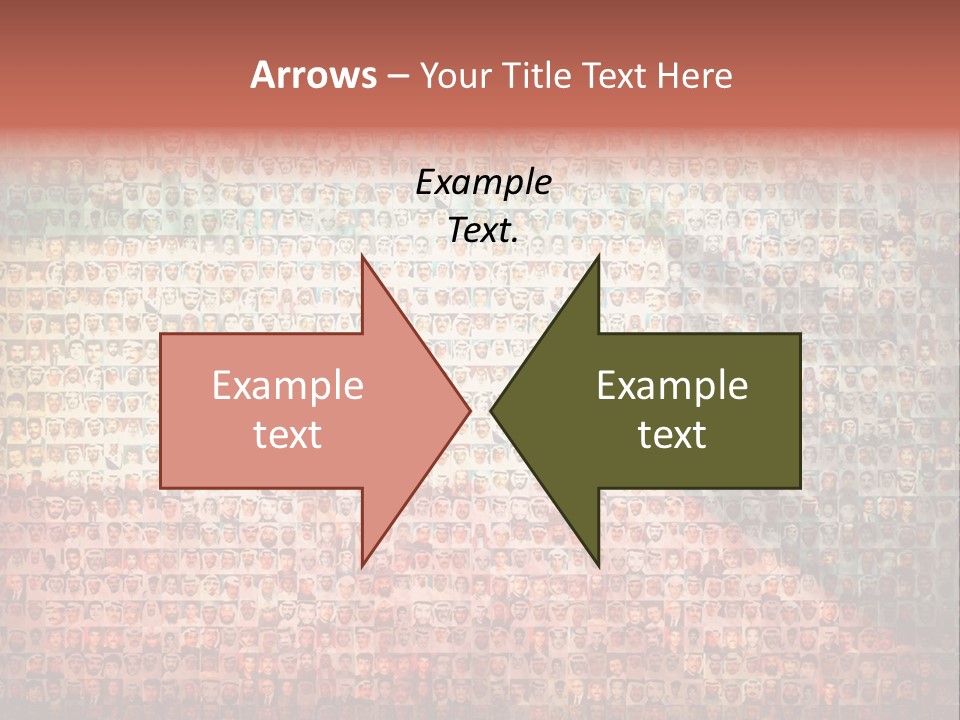 Arrows – Your Title Text Here

Example Text.

Example text

Example text